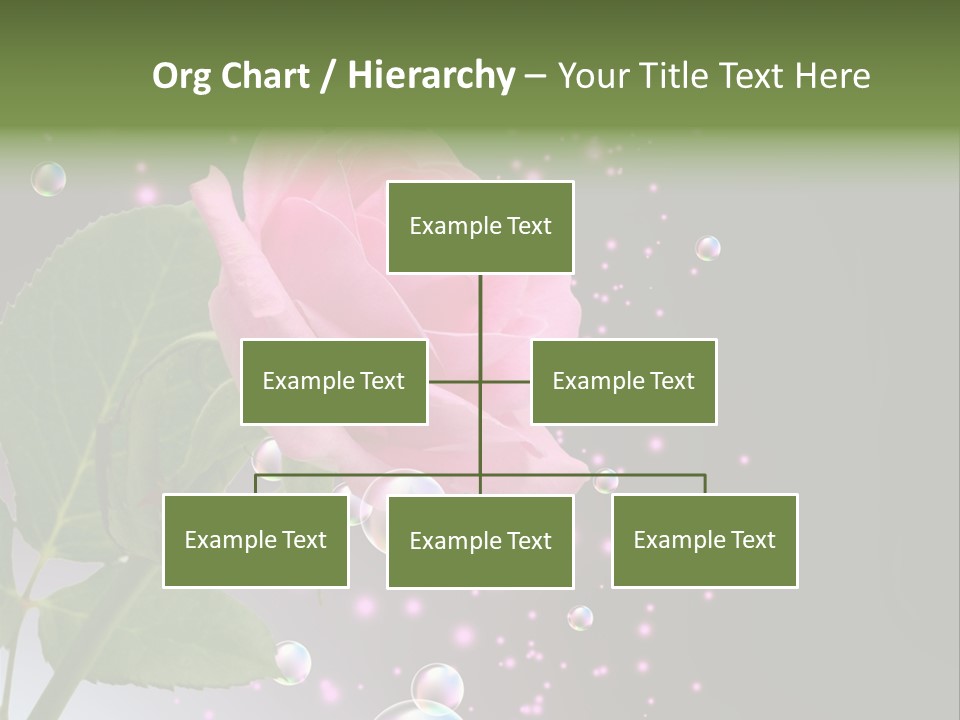 Org Chart / Hierarchy – Your Title Text Here

Example Text

Example Text

Example Text

Example Text

Example Text

Example Text